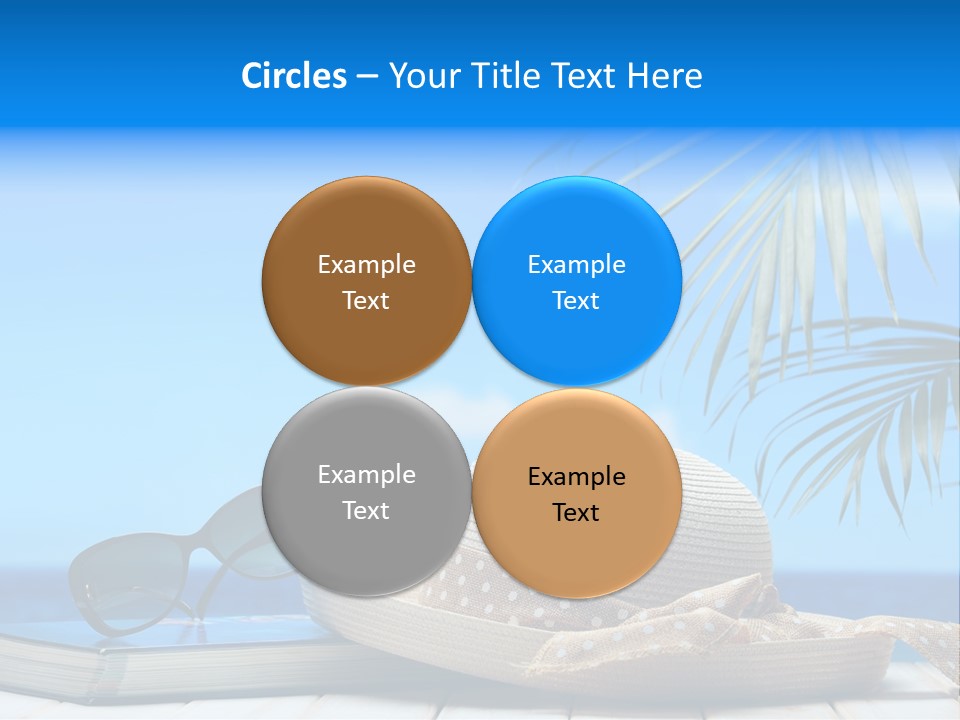 Circles – Your Title Text Here

Example Text

Example Text

Example Text

Example Text